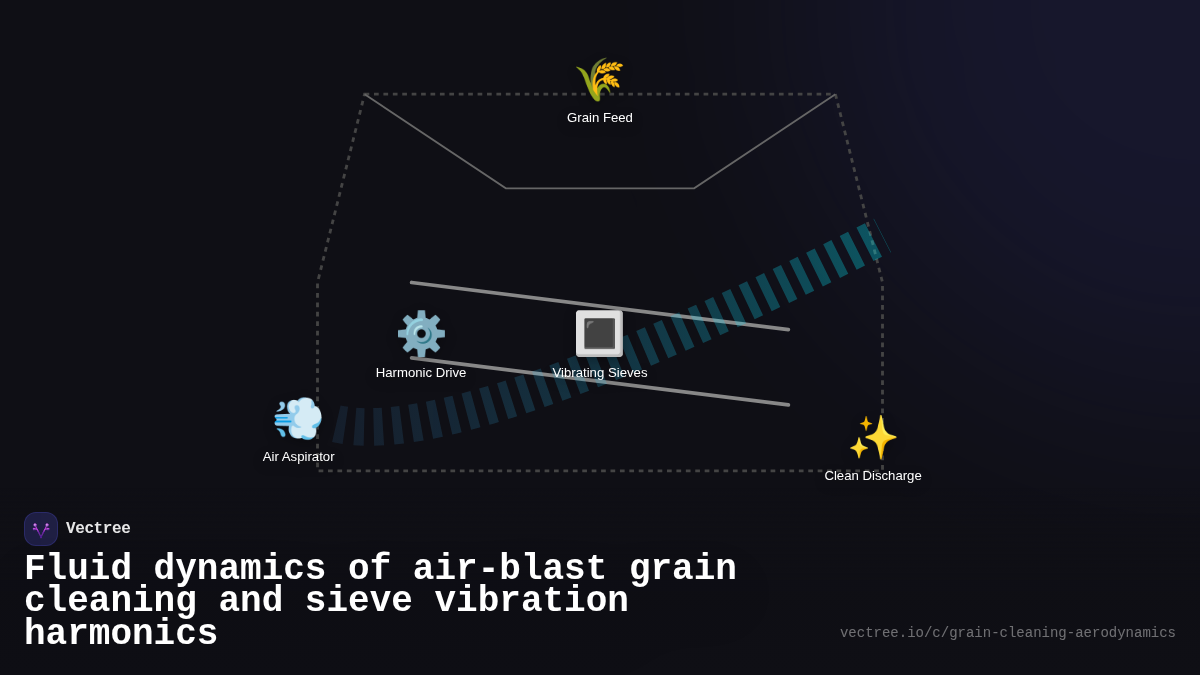 Grain Feed

Harmonic Drive

Vibrating Sieves

Air Aspirator

Clean Discharge

Vectree

Fluid dynamics of air-blast grain cleaning and sieve vibration harmonics

vectree.io/c/grain-cleaning-aerodynamics